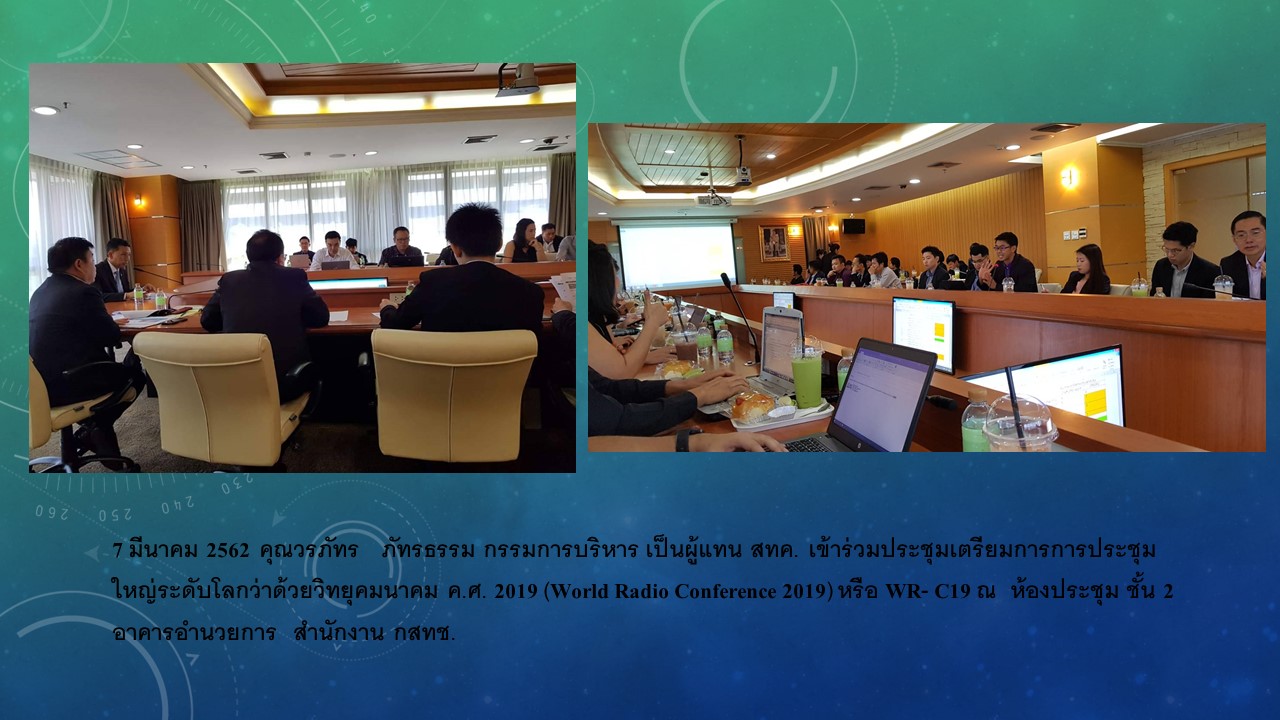 7 มีนาคม 2562 คุณวรภัทร ภัทรธรรม กรรมการบริหาร เป็นผู้แทน สทค. เข้าร่วมประชุมเตรียมการการประชุมใหญ่ระดับโลกว่าด้วยวิทยุคมนาคม ค.ศ. 2019 (World Radio Conference 2019) หรือ WR- C19 ณ ห้องประชุม ชั้น 2 อาคารอำนวยการ สำนักงาน กสทช.